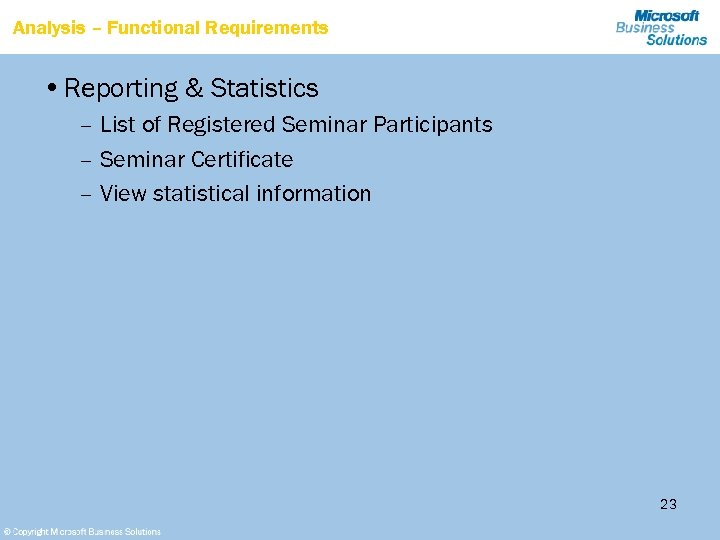 Analysis – Functional Requirements

Microsoft Business Solutions

• Reporting & Statistics

– List of Registered Seminar Participants

– Seminar Certificate

– View statistical information

23

© Copyright Microsoft Business Solutions